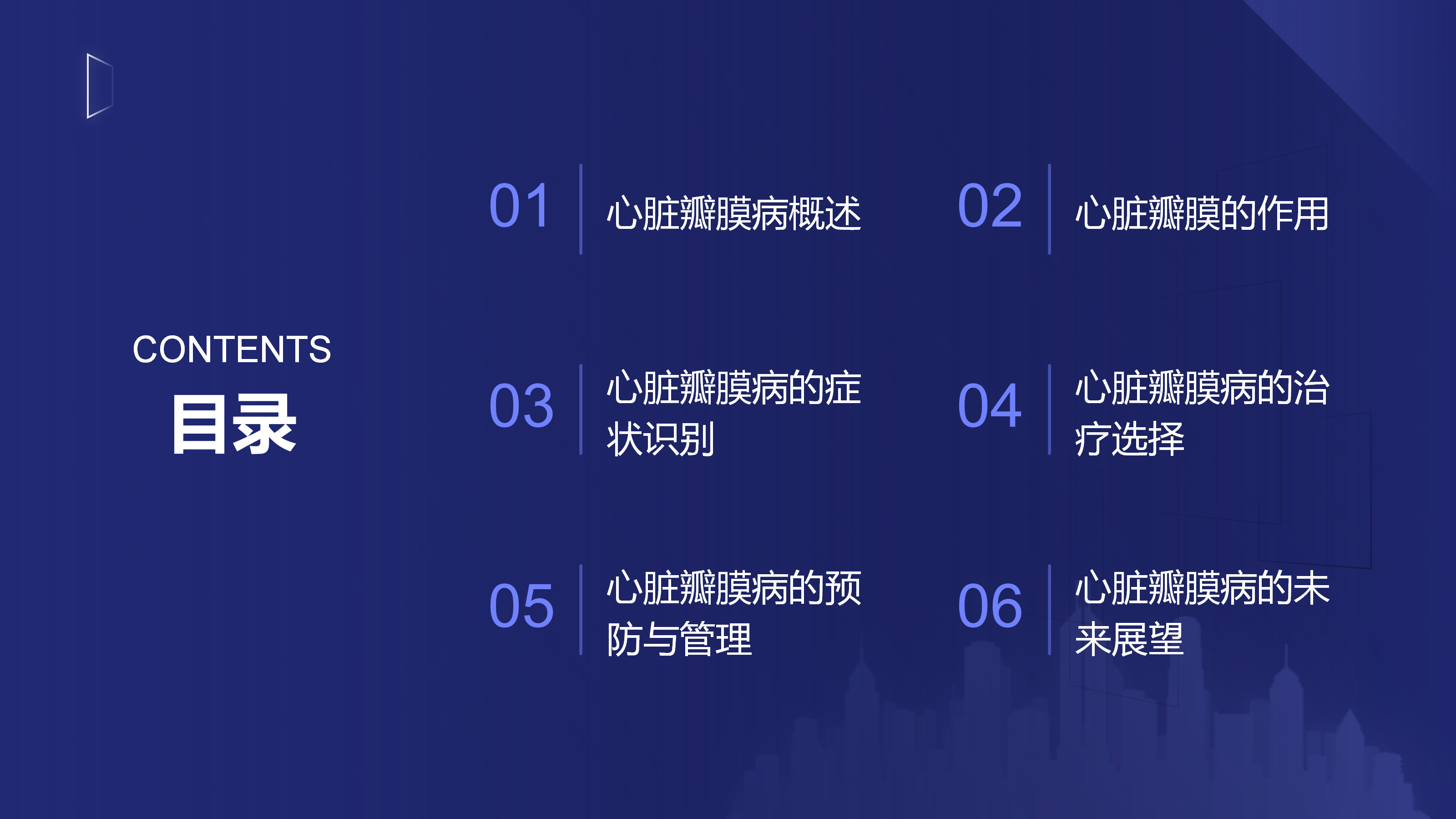 CONTENTS
目录

01 心脏瓣膜病概述

02 心脏瓣膜的作用

03 心脏瓣膜病的症状识别

04 心脏瓣膜病的治疗选择

05 心脏瓣膜病的预防与管理

06 心脏瓣膜病的未来展望